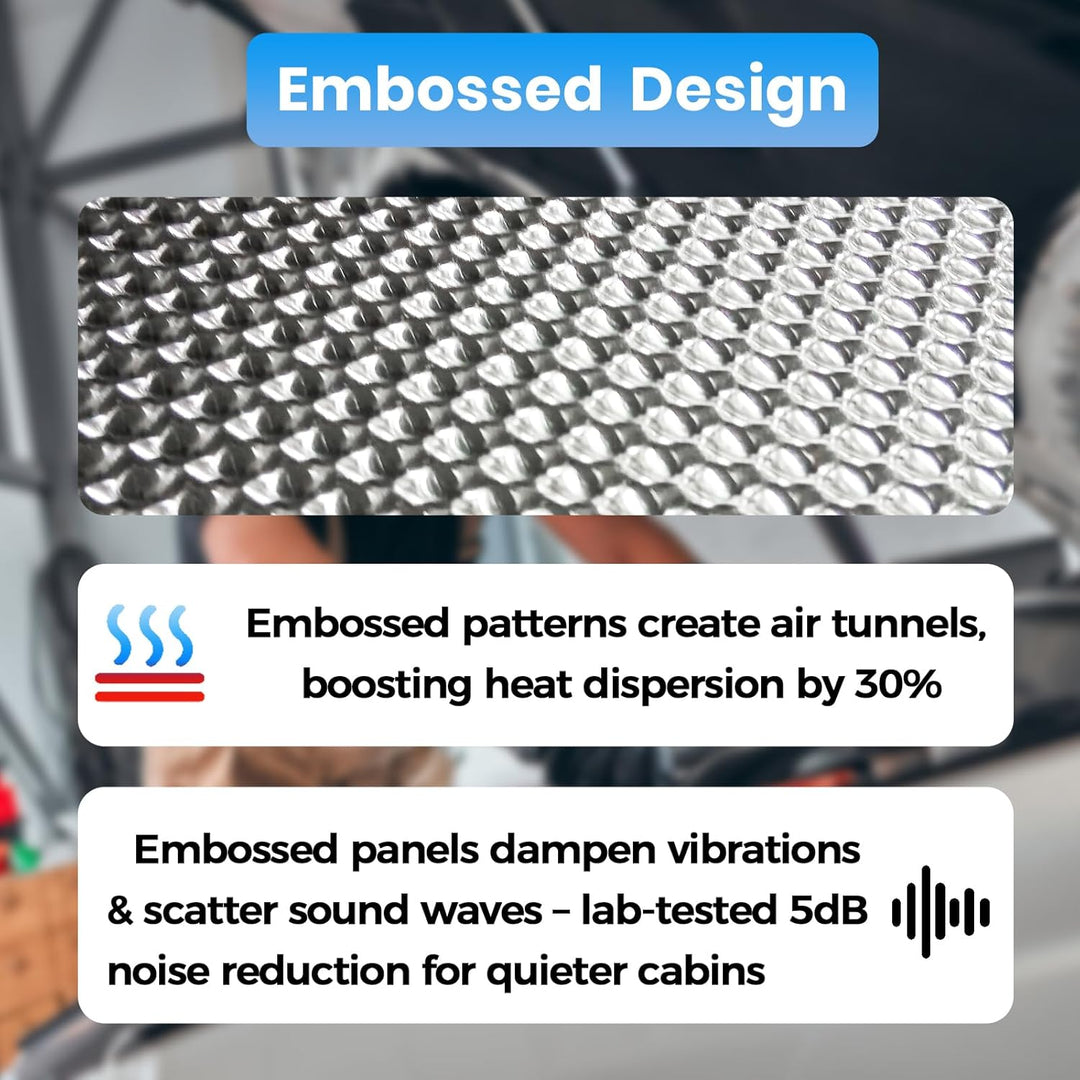 Embossed Design

Embossed patterns create air tunnels, boosting heat dispersion by 30%

Embossed panels dampen vibrations & scatter sound waves – lab-tested 5dB noise reduction for quieter cabins